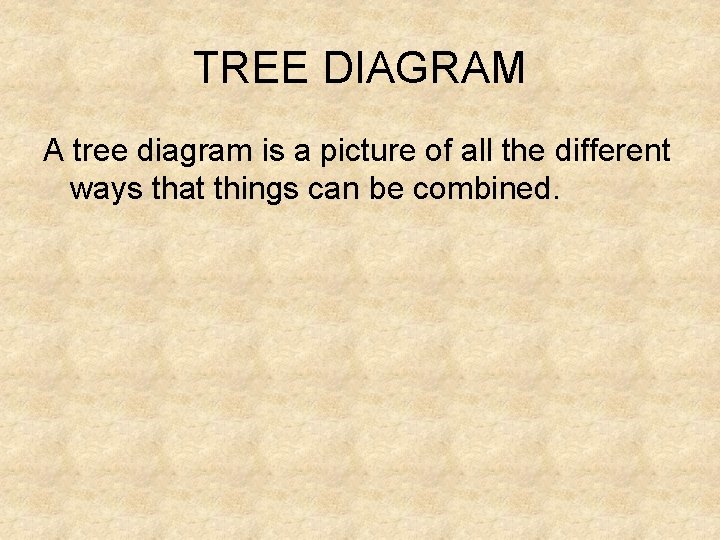 TREE DIAGRAM

A tree diagram is a picture of all the different ways that things can be combined.